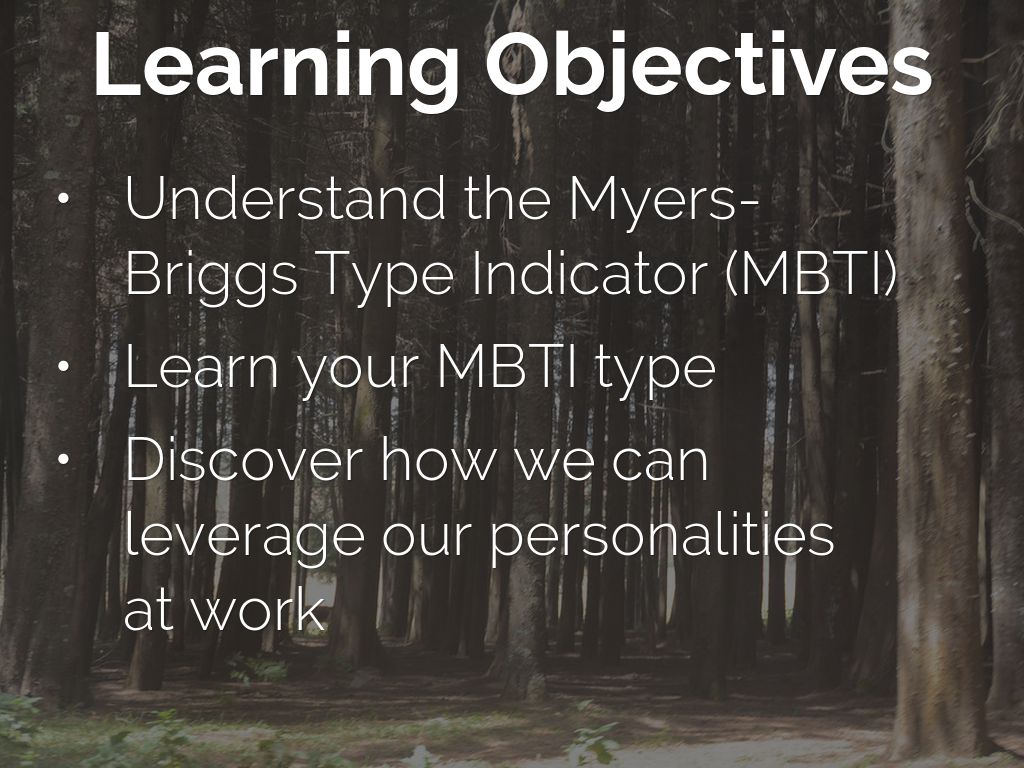 Learning Objectives

• Understand the Myers-Briggs Type Indicator (MBTI)
• Learn your MBTI type
• Discover how we can leverage our personalities at work